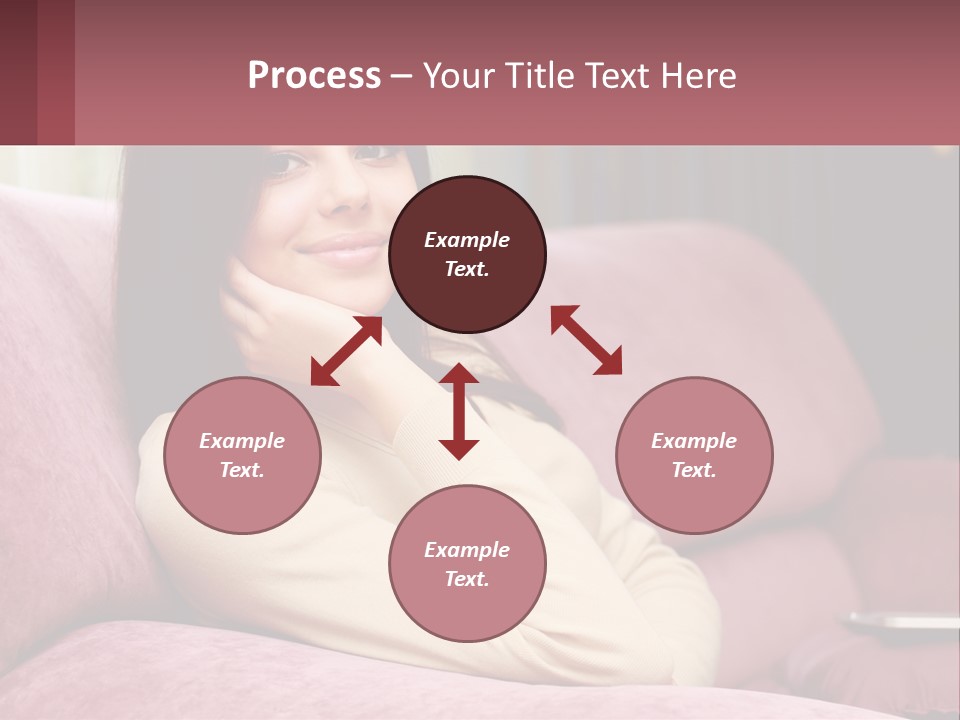 Process – Your Title Text Here

Example Text.

Example Text.

Example Text.

Example Text.